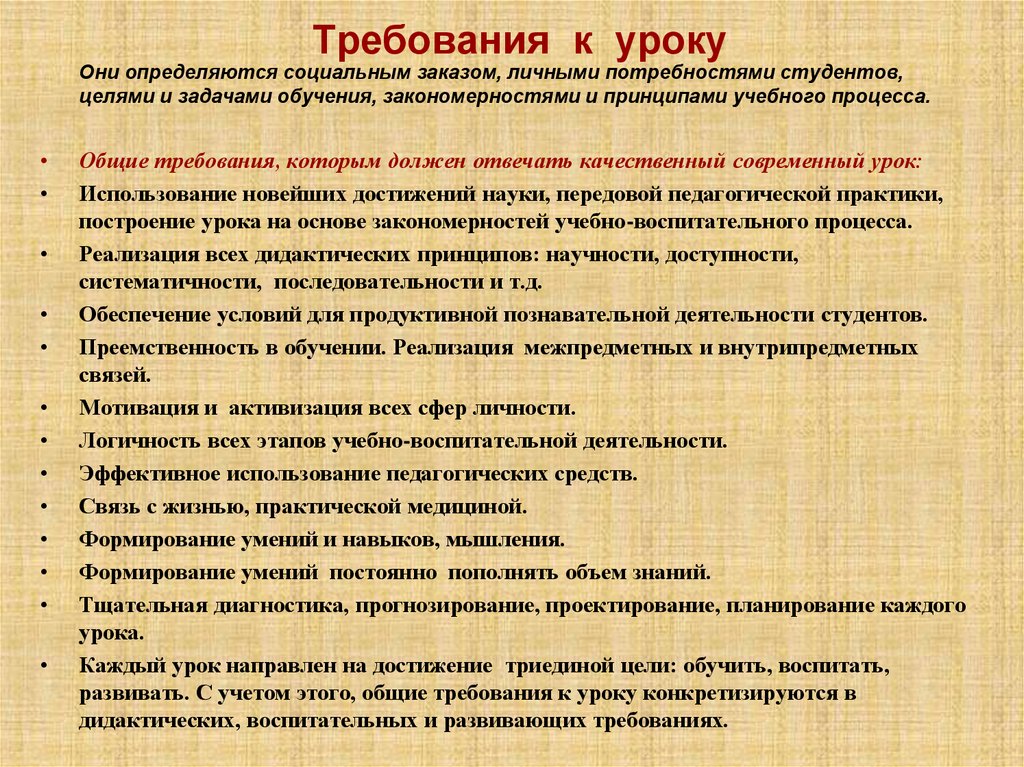 Требования к уроку

Они определяются социальным заказом, личными потребностями студентов, целями и задачами обучения, закономерностями и принципами учебного процесса.

• Общие требования, которым должен отвечать качественный современный урок:
• Использование новейших достижений науки, передовой педагогической практики, построение урока на основе закономерностей учебно-воспитательного процесса.
• Реализация всех дидактических принципов: научности, доступности, систематичности, последовательности и т.д.
• Обеспечение условий для продуктивной познавательной деятельности студентов.
• Преемственность в обучении. Реализация межпредметных и внутрипредметных связей.
• Мотивация и активизация всех сфер личности.
• Логичность всех этапов учебно-воспитательной деятельности.
• Эффективное использование педагогических средств.
• Связь с жизнью, практической медициной.
• Формирование умений и навыков, мышления.
• Формирование умений постоянно пополнять объем знаний.
• Тщательная диагностика, прогнозирование, проектирование, планирование каждого урока.
• Каждый урок направлен на достижение триединой цели: обучить, воспитать, развивать. С учетом этого, общие требования к уроку конкретизируются в дидактических, воспитательных и развивающих требованиях.